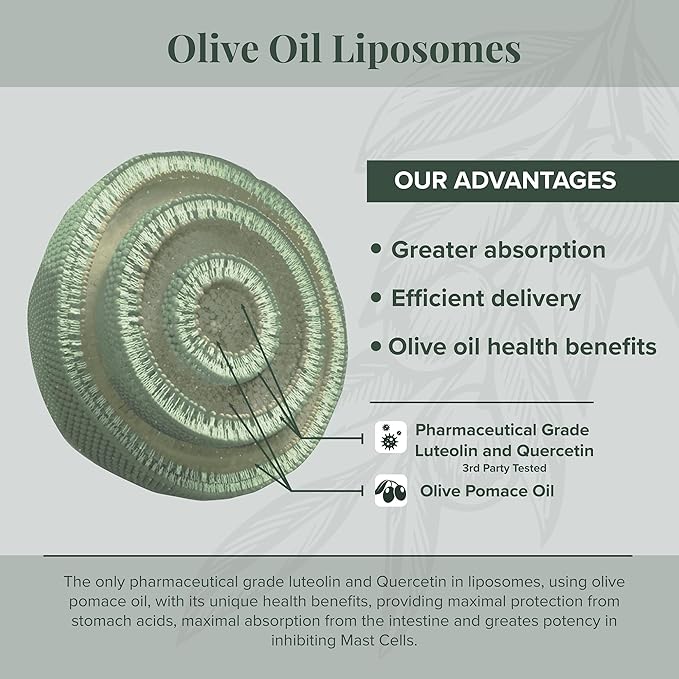 Olive Oil Liposomes

OUR ADVANTAGES

• Greater absorption

• Efficient delivery

• Olive oil health benefits

Pharmaceutical Grade Luteolin and Quercetin
3rd Party Tested

Olive Pomace Oil

The only pharmaceutical grade luteolin and Quercetin in liposomes, using olive pomace oil, with its unique health benefits, providing maximal protection from stomach acids, maximal absorption from the intestine and greates potency in inhibiting Mast Cells.